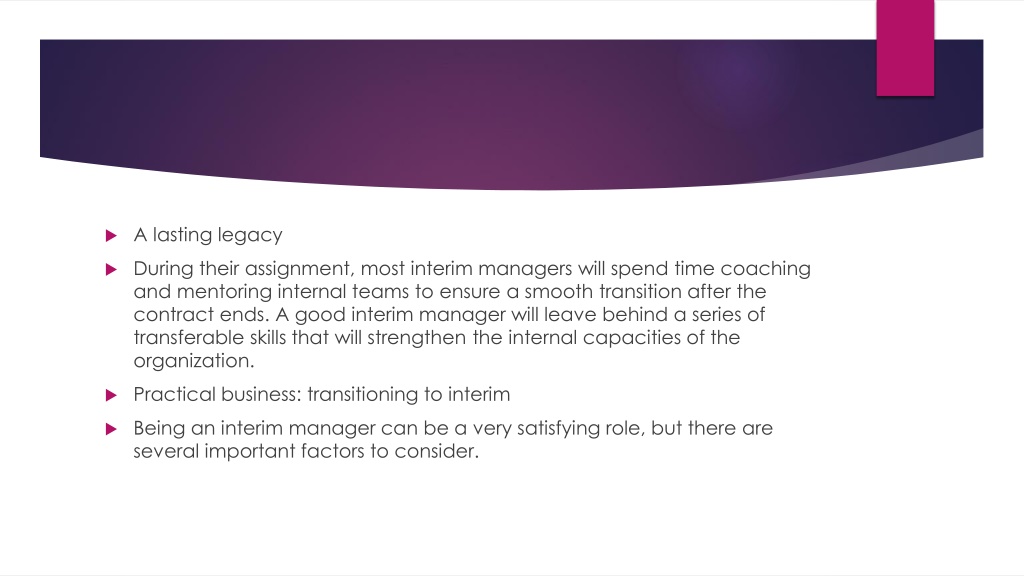 A lasting legacy

During their assignment, most interim managers will spend time coaching and mentoring internal teams to ensure a smooth transition after the contract ends. A good interim manager will leave behind a series of transferable skills that will strengthen the internal capacities of the organization.

Practical business: transitioning to interim

Being an interim manager can be a very satisfying role, but there are several important factors to consider.